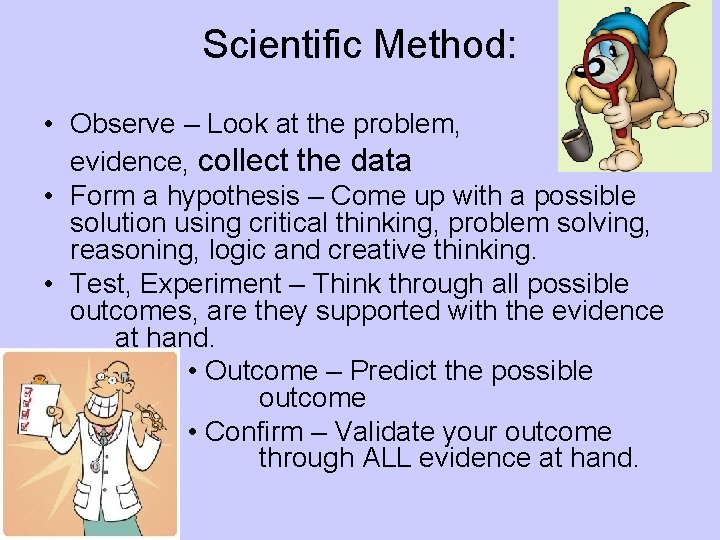 Scientific Method:

• Observe – Look at the problem, evidence, collect the data

• Form a hypothesis – Come up with a possible solution using critical thinking, problem solving, reasoning, logic and creative thinking.

• Test, Experiment – Think through all possible outcomes, are they supported with the evidence at hand.

• Outcome – Predict the possible outcome

• Confirm – Validate your outcome through ALL evidence at hand.